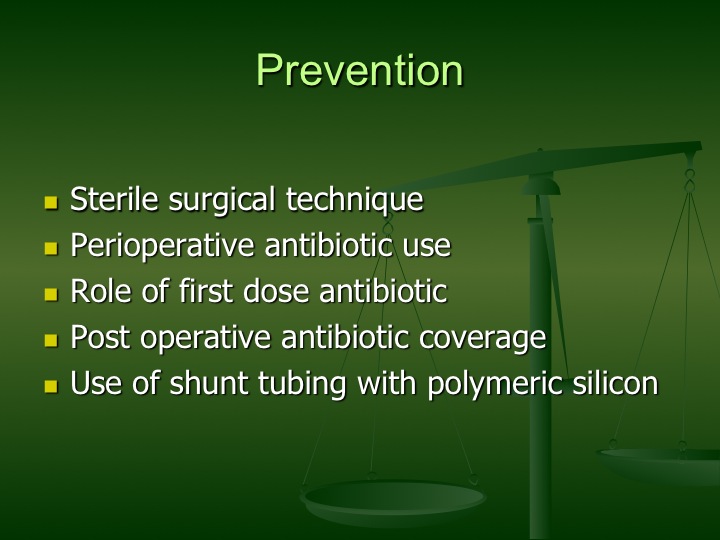 Prevention

- Sterile surgical technique
- Perioperative antibiotic use
- Role of first dose antibiotic
- Post operative antibiotic coverage
- Use of shunt tubing with polymeric silicon